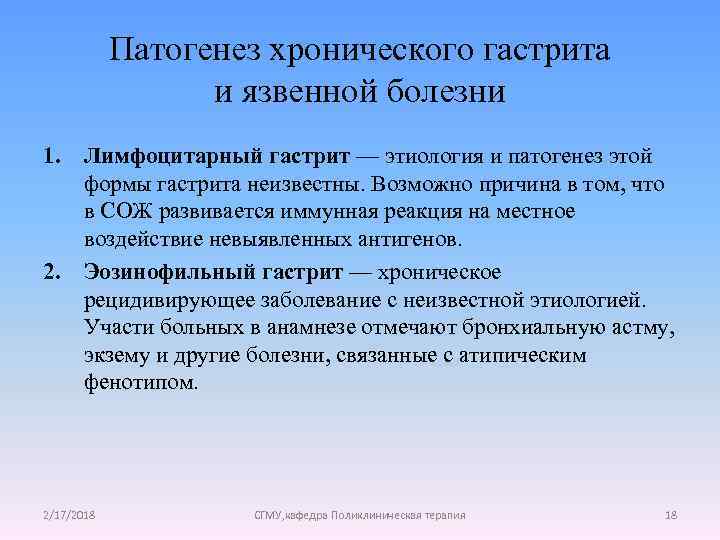 Патогенез хронического гастрита и язвенной болезни

1. **Лимфоцитарный гастрит** — этиология и патогенез этой формы гастрита неизвестны. Возможно причина в том, что в СОЖ развивается иммунная реакция на местное воздействие невыявленных антигенов.
2. **Эозинофильный гастрит** — хроническое рецидивирующее заболевание с неизвестной этиологией. Участи больных в анамнезе отмечают бронхиальную астму, экзему и другие болезни, связанные с атипическим фенотипом.

2/17/2018 СГМУ,кафедра Поликлиническая терапия 18